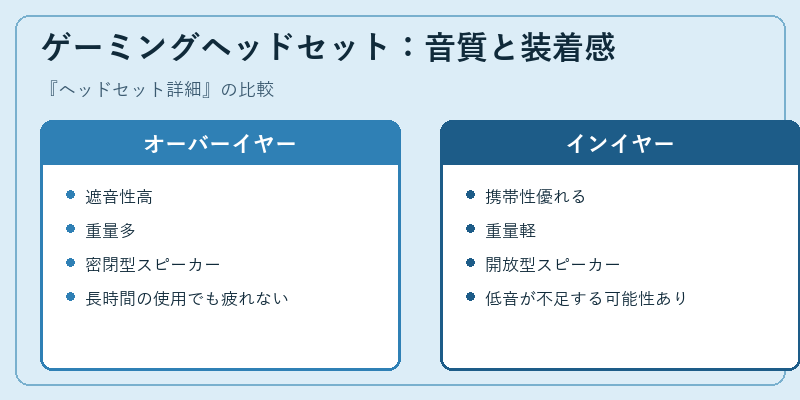 ゲーミングヘッドセット：音質と装着感

『ヘッドセット詳細』の比較

オーバーイヤー

- 遮音性高
- 重量多
- 密閉型スピーカー
- 長時間の使用でも疲れない

インイヤー

- 携帯性優れる
- 重量軽
- 開放型スピーカー
- 低音が不足する可能性あり